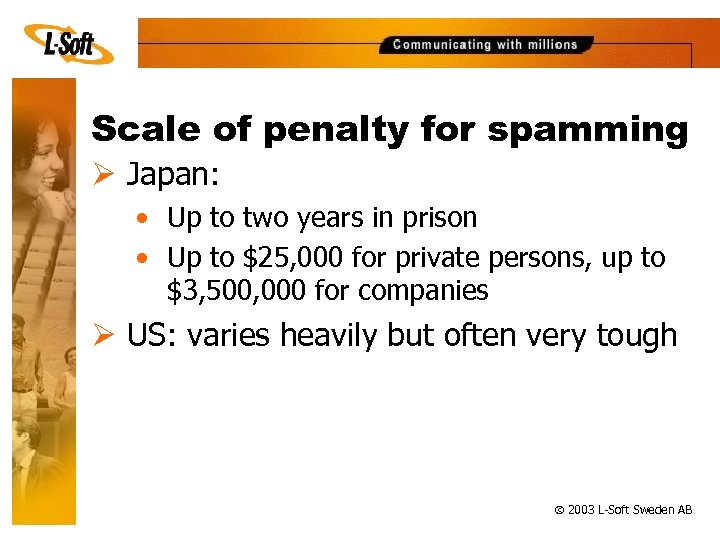 L-Soft

Communicating with millions

Scale of penalty for spamming

➢ Japan:

• Up to two years in prison

• Up to \$25,000 for private persons, up to \$3,500,000 for companies

➢ US: varies heavily but often very tough

© 2003 L-Soft Sweden AB